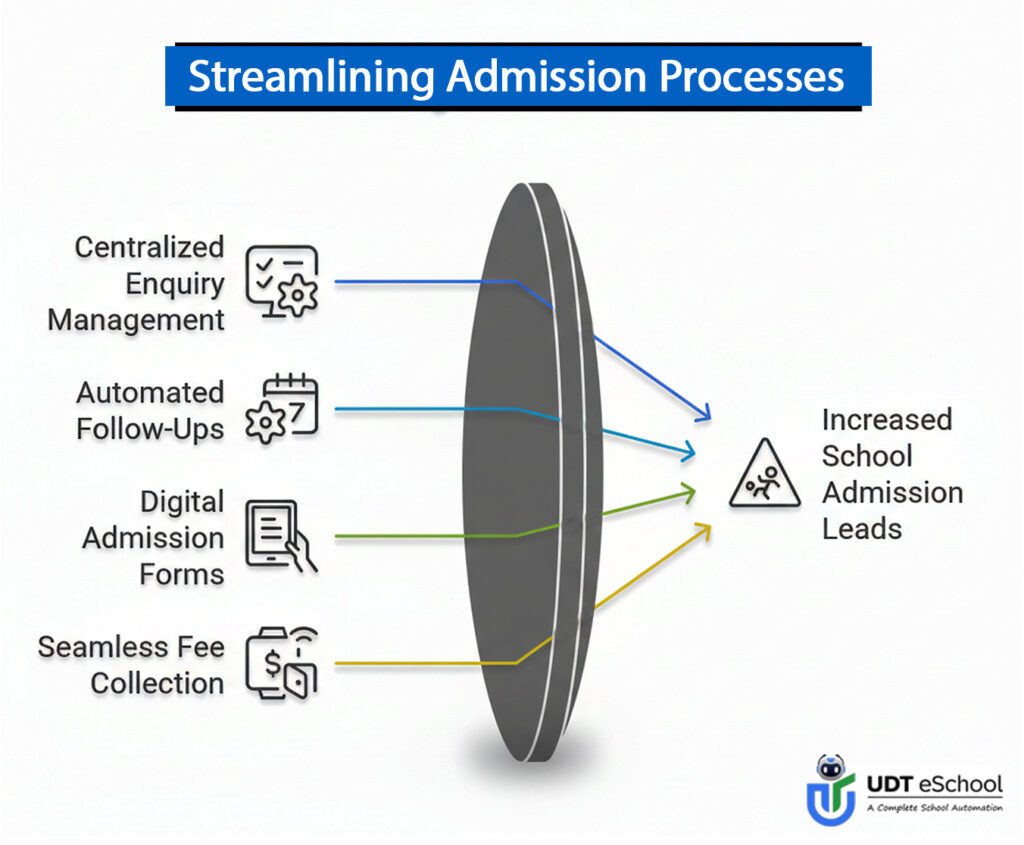 Streamlining Admission Processes

Centralized Enquiry Management

Automated Follow-Ups

Digital Admission Forms

Seamless Fee Collection

Increased School Admission Leads

UDT eSchool
A Complete School Automation